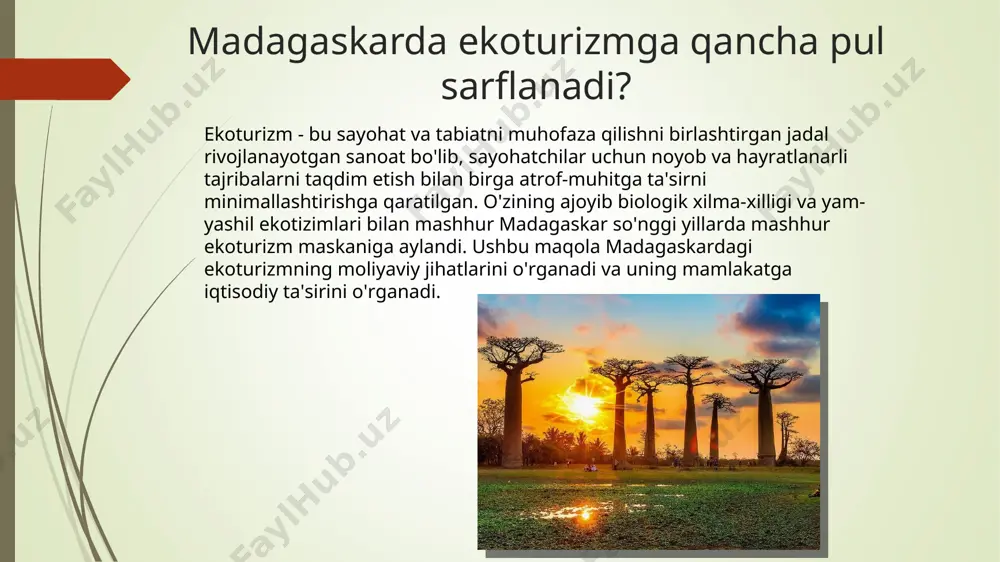 Madagaskarda ekoturizmga qancha pul sarflanadi?

Ekoturizm - bu sayohat va tabiatni muhofaza qilishni birlashtirgan jadal rivojlanayotgan sanoat bo'lib, sayohatchilar uchun noyob va hayratlanarli tajribalarni taqdim etish bilan birga atrof-muhitga ta'sirni minimallashtirishga qaratilgan. O'zining ajoyib biologik xilma-xilligi va yam-yashil ekotizimlari bilan mashhur Madagaskar so'nggi yillarda mashhur ekoturizm maskaniga aylandi. Ushbu maqola Madagaskardagi ekoturizmning moliyaviy jihatlarini o'rganadi va uning mamlakatga iqtisodiy ta'sirini o'rganadi.

FaylHub.uz FaylHub.uz FaylHub.uz FaylHub.uz FaylHub.uz